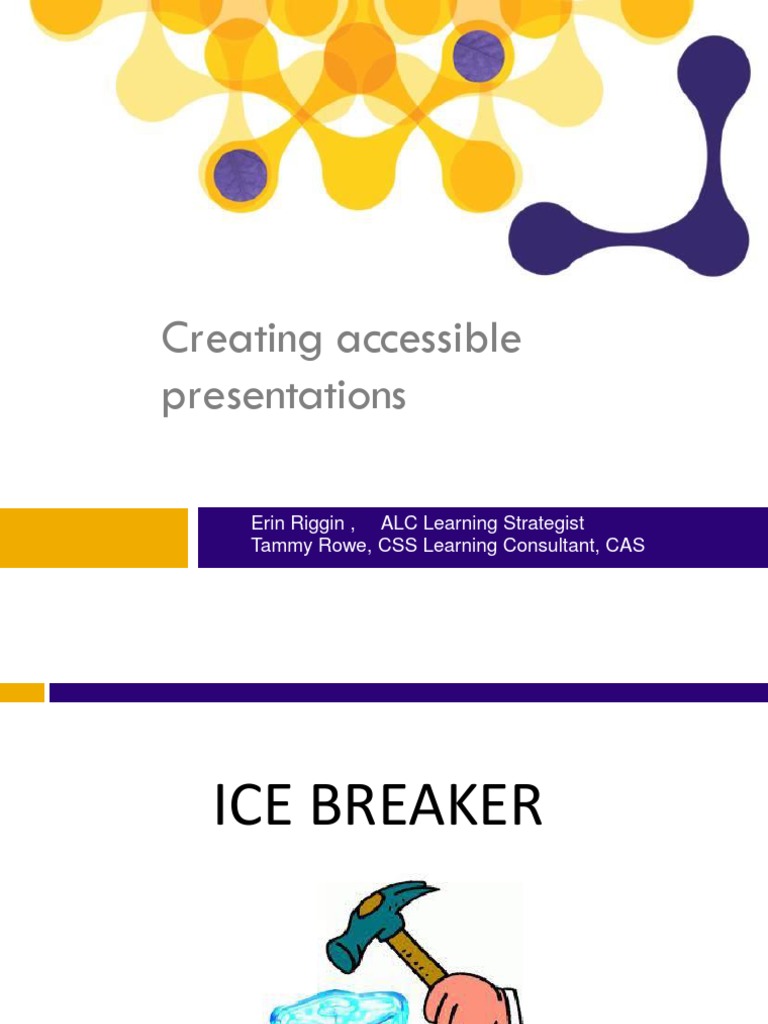 Creating accessible presentations

Erin Riggin , ALC Learning Strategist
Tammy Rowe, CSS Learning Consultant, CAS

ICE BREAKER